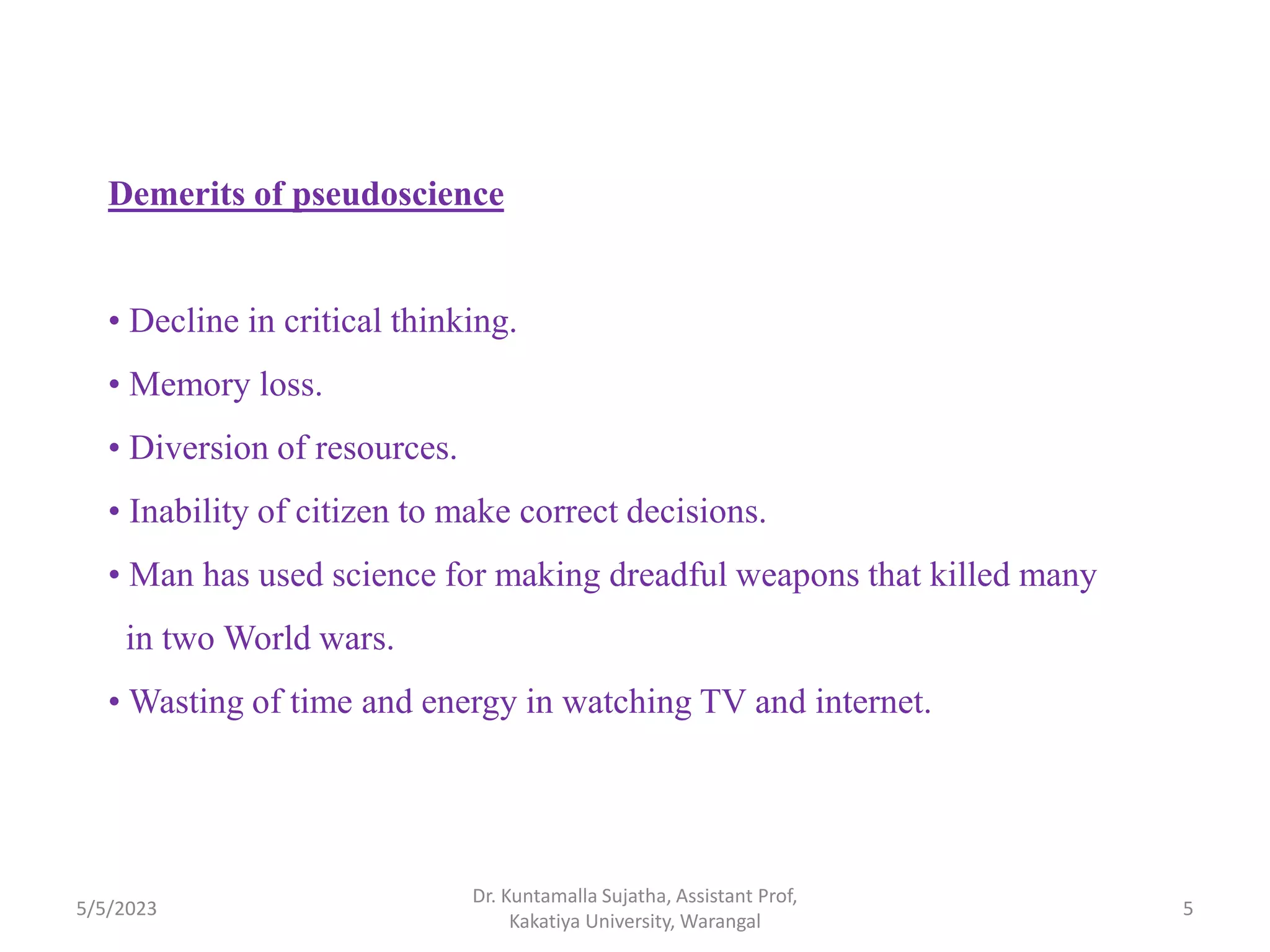 Demerits of pseudoscience

• Decline in critical thinking.

• Memory loss.

• Diversion of resources.

• Inability of citizen to make correct decisions.

• Man has used science for making dreadful weapons that killed many in two World wars.

• Wasting of time and energy in watching TV and internet.

5/5/2023

Dr. Kuntamalla Sujatha, Assistant Prof, Kakatiya University, Warangal

5